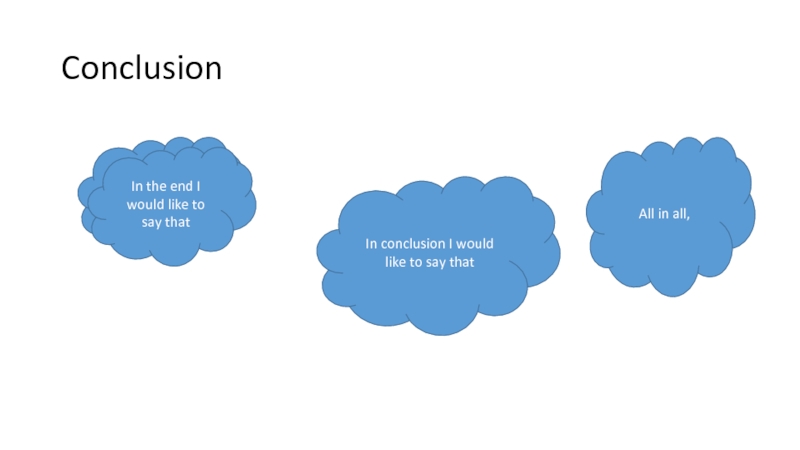 Conclusion

In the end I would like to say that

In conclusion I would like to say that

All in all,